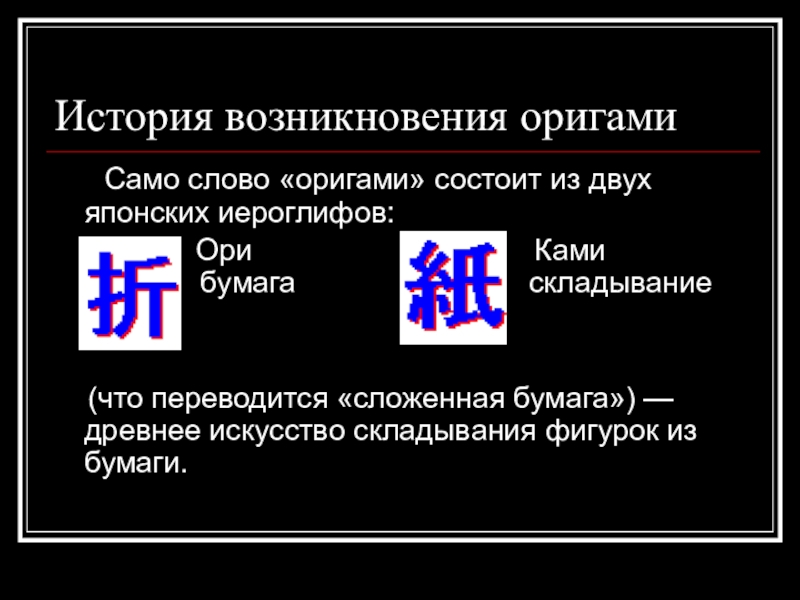 История возникновения оригами

Само слово «оригами» состоит из двух японских иероглифов:

折

Ори
бумага

紙

Ками
складывание

(что переводится «сложенная бумага») — древнее искусство складывания фигурок из бумаги.